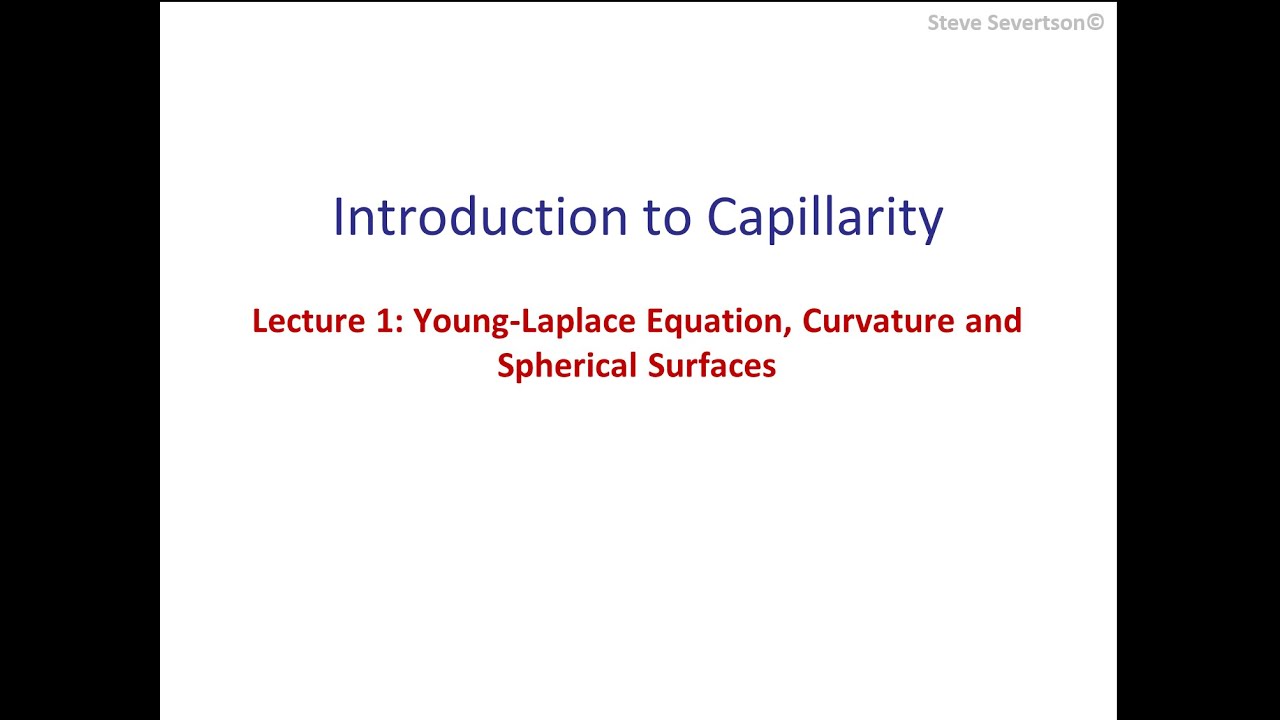 Steve Severtson©

Introduction to Capillarity

Lecture 1: Young-Laplace Equation, Curvature and Spherical Surfaces